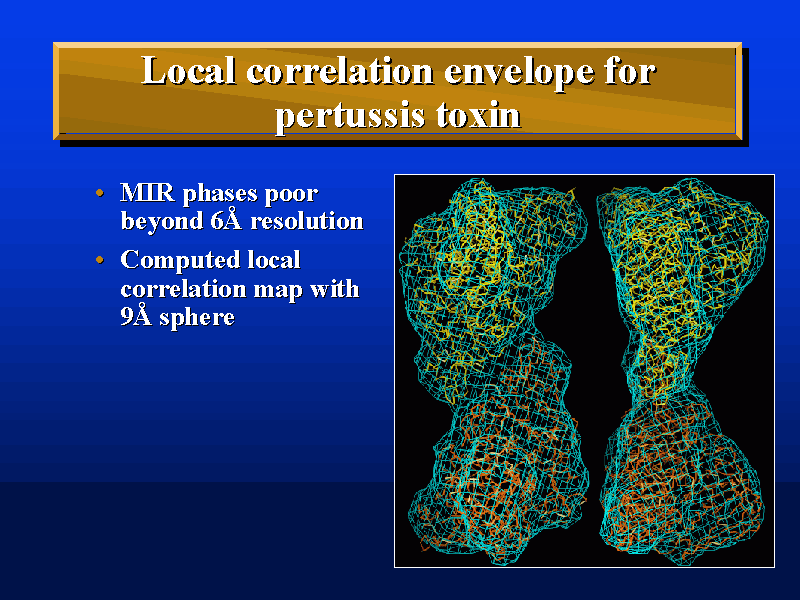 Local correlation envelope for pertussis toxin

• MIR phases poor beyond 6Å resolution

• Computed local correlation map with 9Å sphere